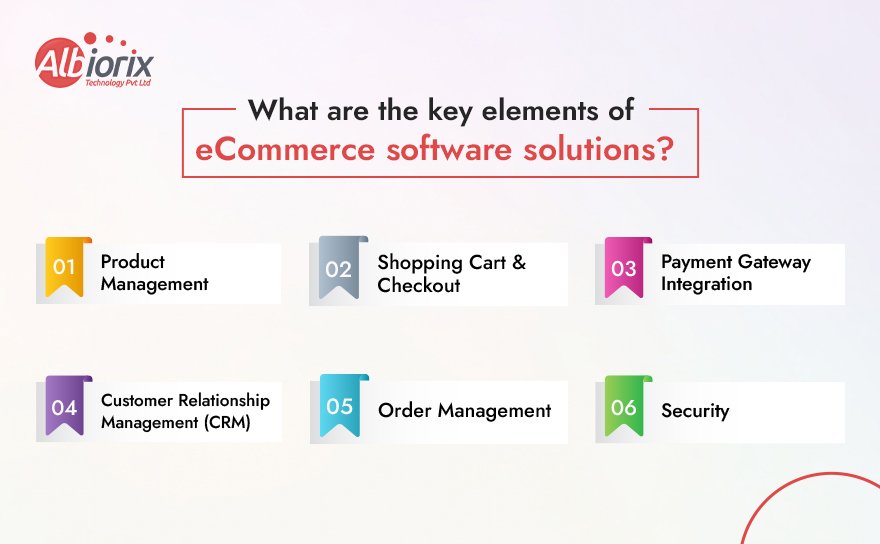 Albiorix
Technology Pvt Ltd

What are the key elements of
eCommerce software solutions?

01 Product Management

02 Shopping Cart & Checkout

03 Payment Gateway Integration

04 Customer Relationship Management (CRM)

05 Order Management

06 Security